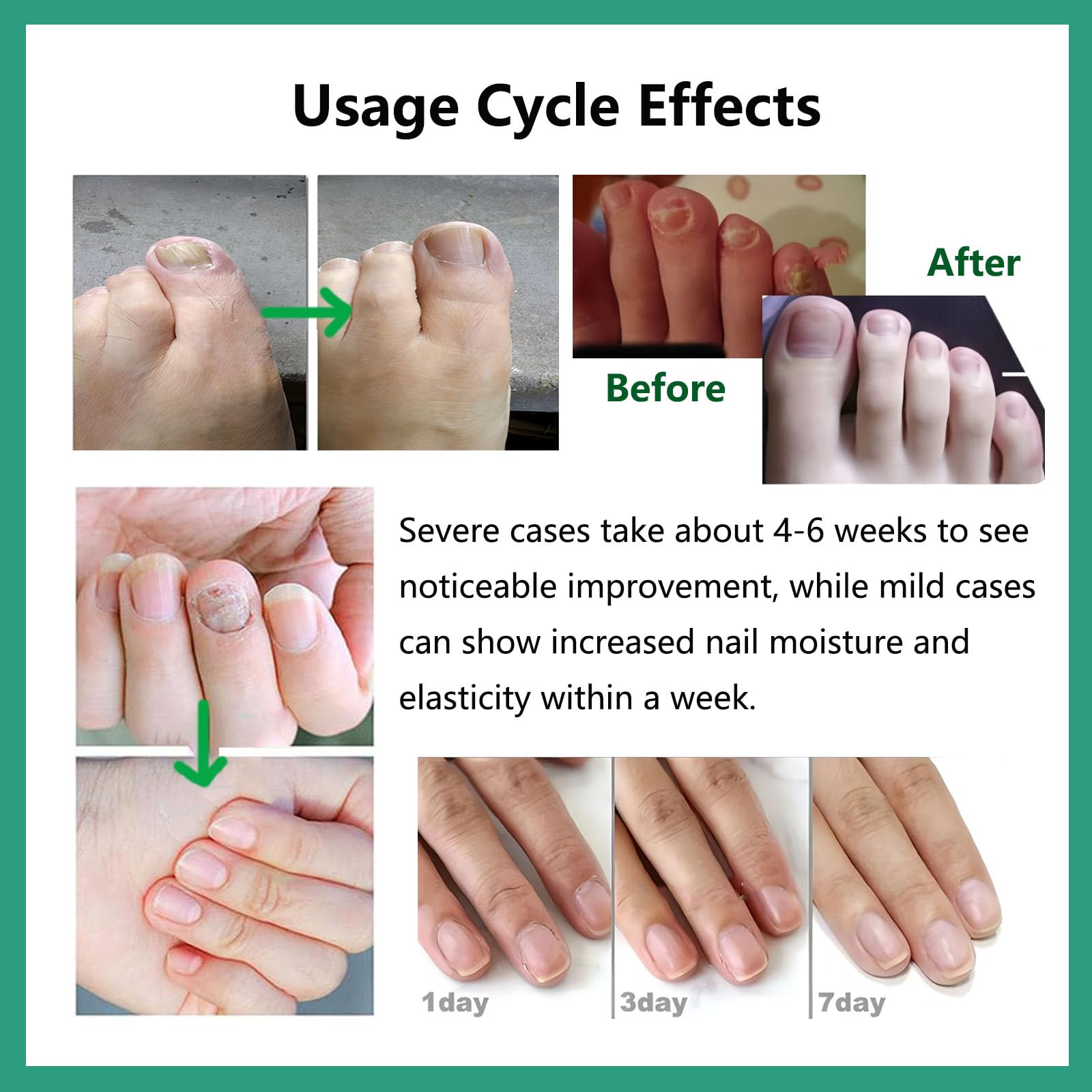 Usage Cycle Effects

After

Before

Severe cases take about 4-6 weeks to see noticeable improvement, while mild cases can show increased nail moisture and elasticity within a week.

1day

3day

7day